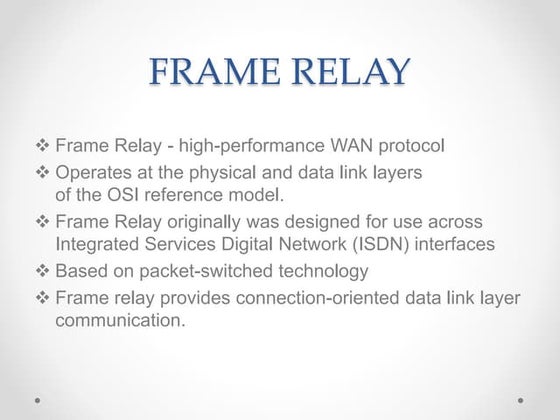 FRAME RELAY

❖ Frame Relay - high-performance WAN protocol
❖ Operates at the physical and data link layers of the OSI reference model.
❖ Frame Relay originally was designed for use across Integrated Services Digital Network (ISDN) interfaces
❖ Based on packet-switched technology
❖ Frame relay provides connection-oriented data link layer communication.